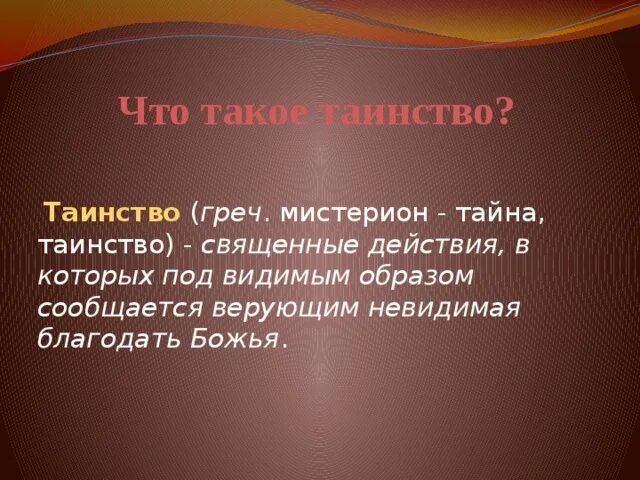 Что такое таинство?

Таинство (греч. мистерион - тайна, таинство) - священные действия, в которых под видимым образом сообщается верующим невидимая благодать Божья.